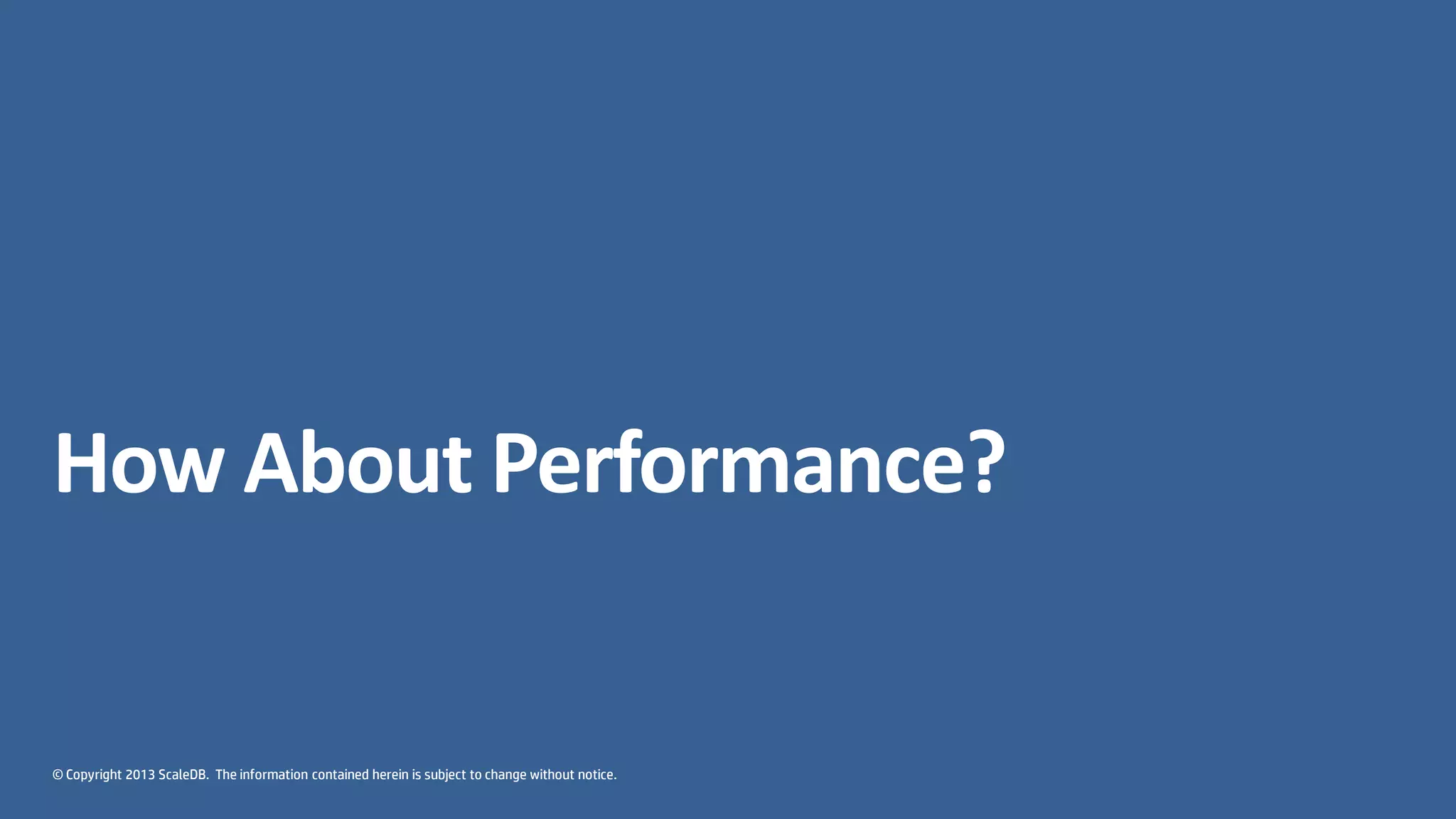 How About Performance?

© Copyright 2013 ScaleDB. The information contained herein is subject to change without notice.